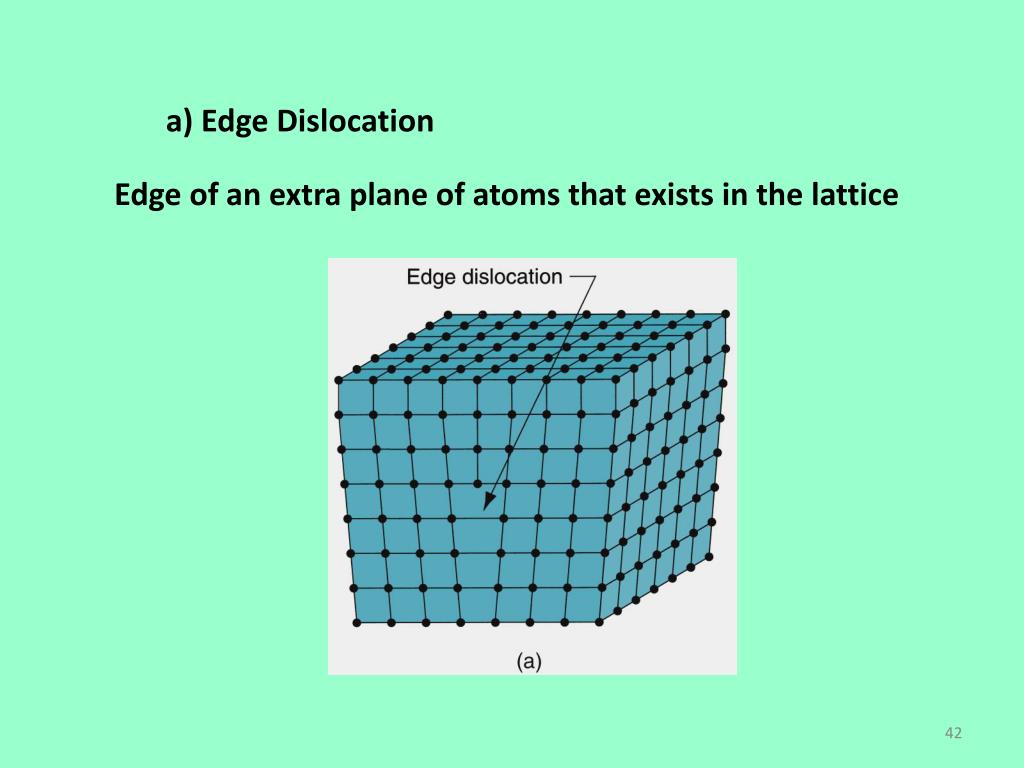 a) Edge Dislocation

Edge of an extra plane of atoms that exists in the lattice

Edge dislocation

(a)

42